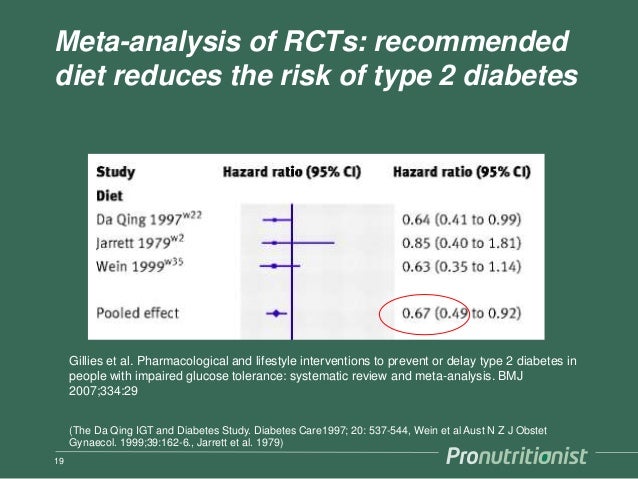 Meta-analysis of RCTs: recommended diet reduces the risk of type 2 diabetes

| Study | Hazard ratio (95% CI) | Hazard ratio (95% CI) |
|---|---|---|
| Diet | | |
| Da Qing 1997$^{w22}$ | | 0.64 (0.41 to 0.99) |
| Jarrett 1979$^{w2}$ | | 0.85 (0.40 to 1.81) |
| Wein 1999$^{w35}$ | | 0.63 (0.35 to 1.14) |
| Pooled effect | | 0.67 (0.49 to 0.92) |

Gillies et al. Pharmacological and lifestyle interventions to prevent or delay type 2 diabetes in people with impaired glucose tolerance: systematic review and meta-analysis. BMJ 2007;334:29

(The Da Qing IGT and Diabetes Study. Diabetes Care1997; 20: 537-544, Wein et al Aust N Z J Obstet Gynaecol. 1999;39:162-6., Jarrett et al. 1979)

19

Pronutritionist